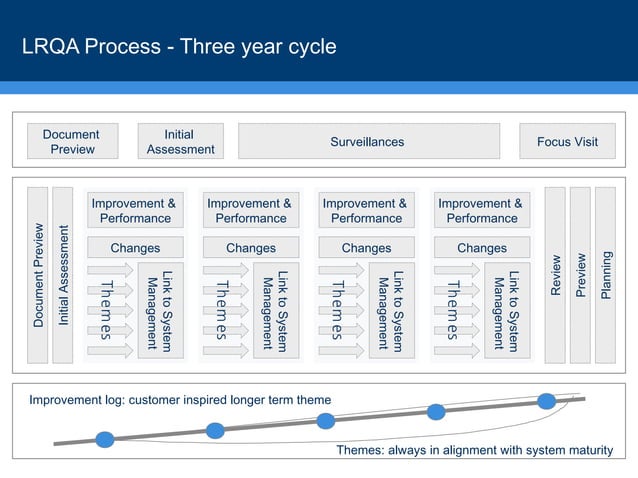 LRQA Process - Three year cycle

Document Preview

Initial Assessment

Surveillances

Focus Visit

Document Preview

Initial Assessment

Improvement & Performance

Changes

Themes

Link to System Management

Improvement & Performance

Changes

Themes

Link to System Management

Improvement & Performance

Changes

Themes

Link to System Management

Improvement & Performance

Changes

Themes

Link to System Management

Review

Preview

Planning

Improvement log: customer inspired longer term theme

Themes: always in alignment with system maturity